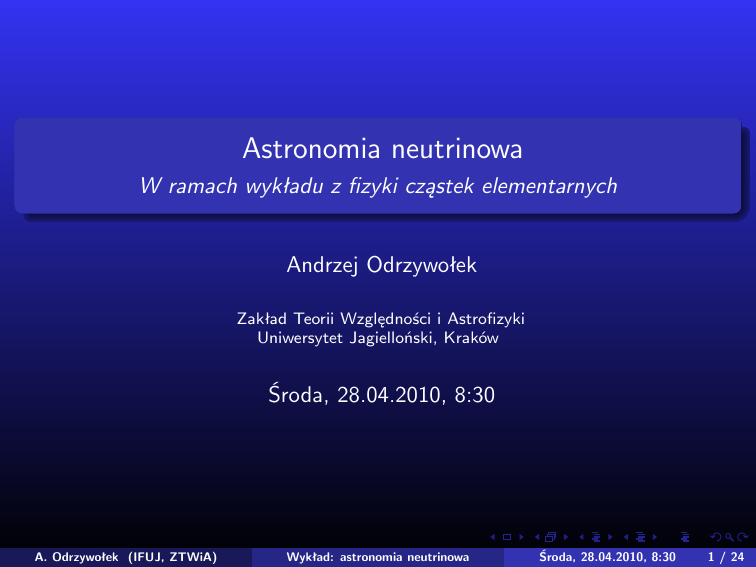 Astronomia neutrinowa
W ramach wykładu z fizyki cząstek elementarnych

Andrzej Odrzywołek

Zakład Teorii Względności i Astrofizyki
Uniwersytet Jagielloński, Kraków

Środa, 28.04.2010, 8:30

A. Odrzywołek (IFUJ, ZTWiA) Wykład: astronomia neutrinowa Środa, 28.04.2010, 8:30 1 / 24